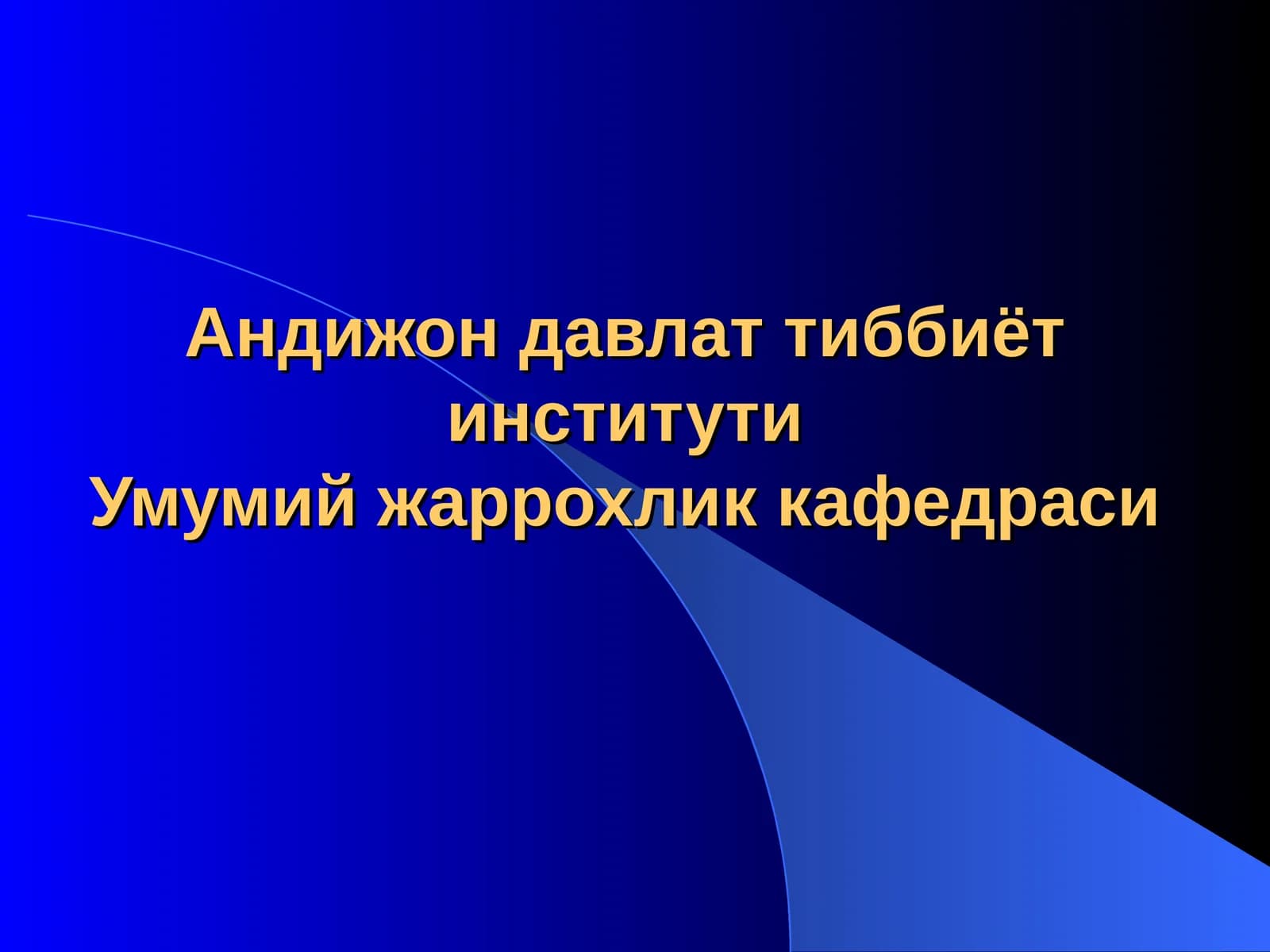 Андижон давлат тиббиёт институти
Умумий жаррохлик кафедраси